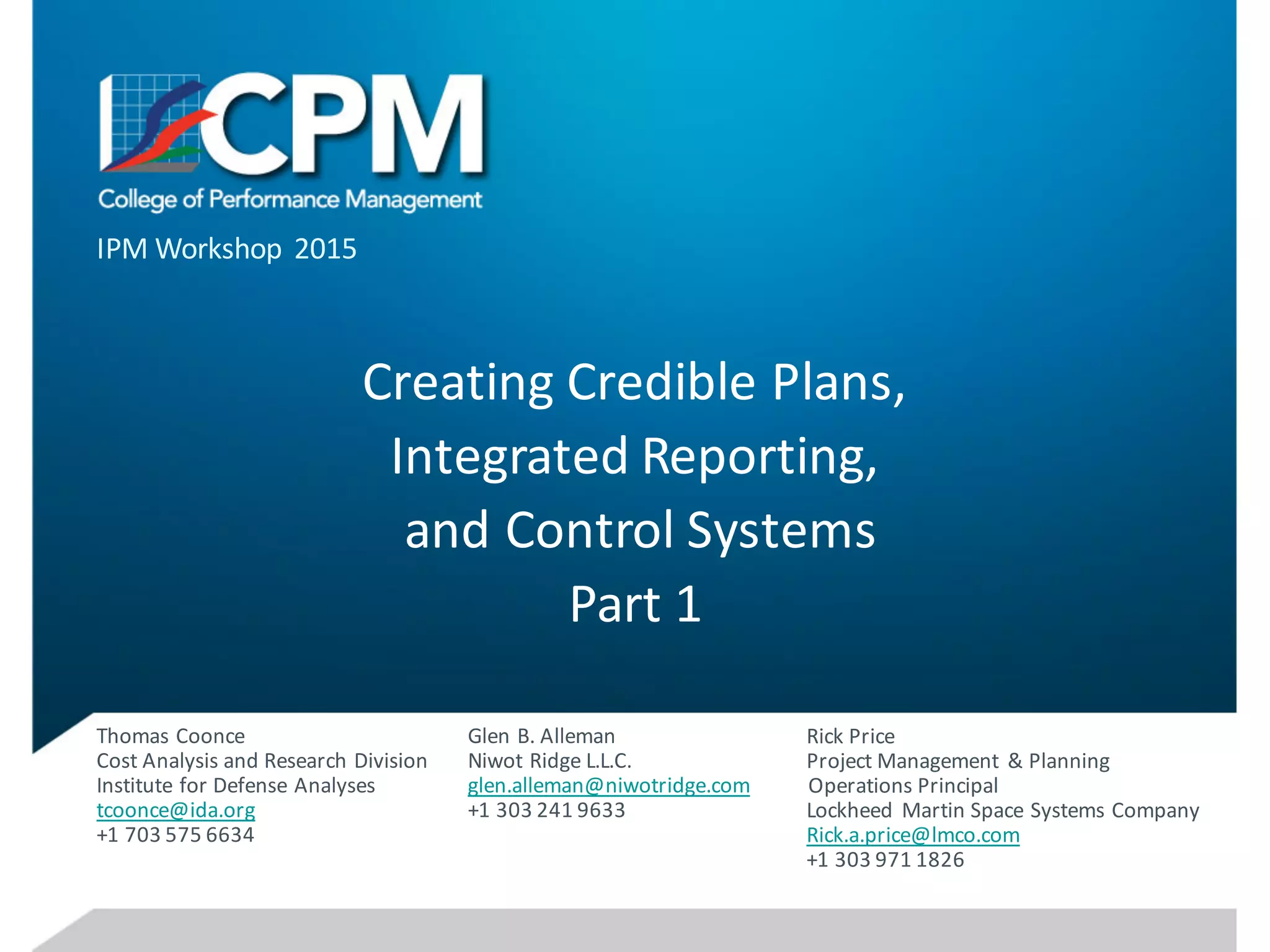 CPM
College of Performance Management

IPM Workshop 2015

Creating Credible Plans, Integrated Reporting, and Control Systems Part 1

Thomas Coonce
Cost Analysis and Research Division
Institute for Defense Analyses
tcoonce@ida.org
+1 703 575 6634

Glen B. Alleman
Niwot Ridge L.L.C.
glen.alleman@niwotridge.com
+1 303 241 9633

Rick Price
Project Management & Planning
Operations Principal
Lockheed Martin Space Systems Company
Rick.a.price@lmco.com
+1 303 971 1826